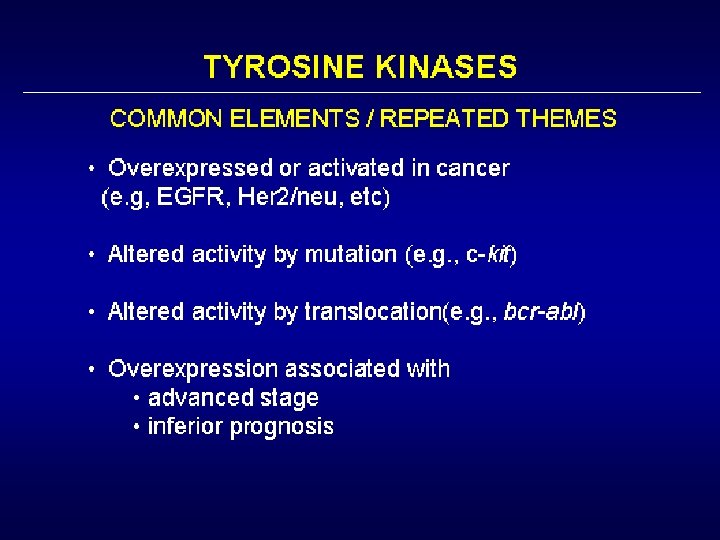 TYROSINE KINASES

COMMON ELEMENTS / REPEATED THEMES

• Overexpressed or activated in cancer (e.g, EGFR, Her2/neu, etc)

• Altered activity by mutation (e.g., c-kit)

• Altered activity by translocation(e.g., bcr-abl)

• Overexpression associated with
• advanced stage
• inferior prognosis